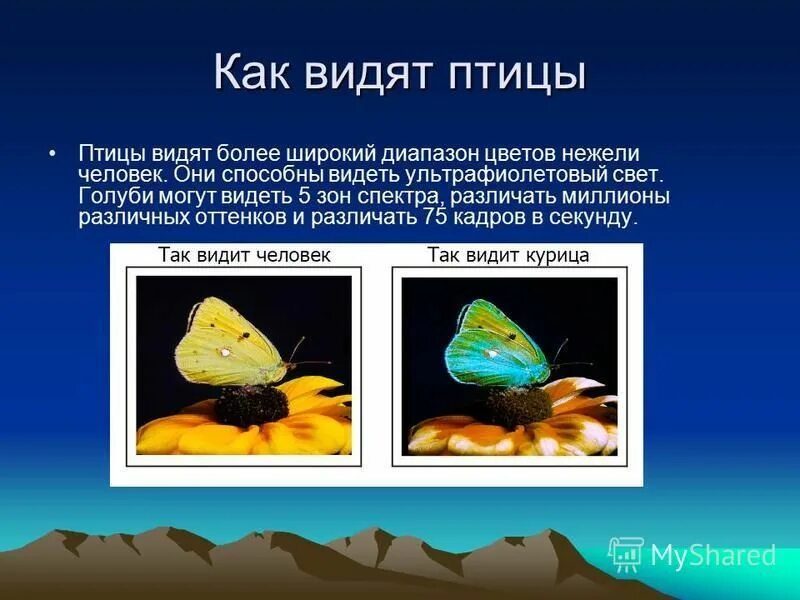 Как видят птицы

• Птицы видят более широкий диапазон цветов нежели человек. Они способны видеть ультрафиолетовый свет. Голуби могут видеть 5 зон спектра, различать миллионы различных оттенков и различать 75 кадров в секунду.

Так видит человек

Так видит курица

MyShared